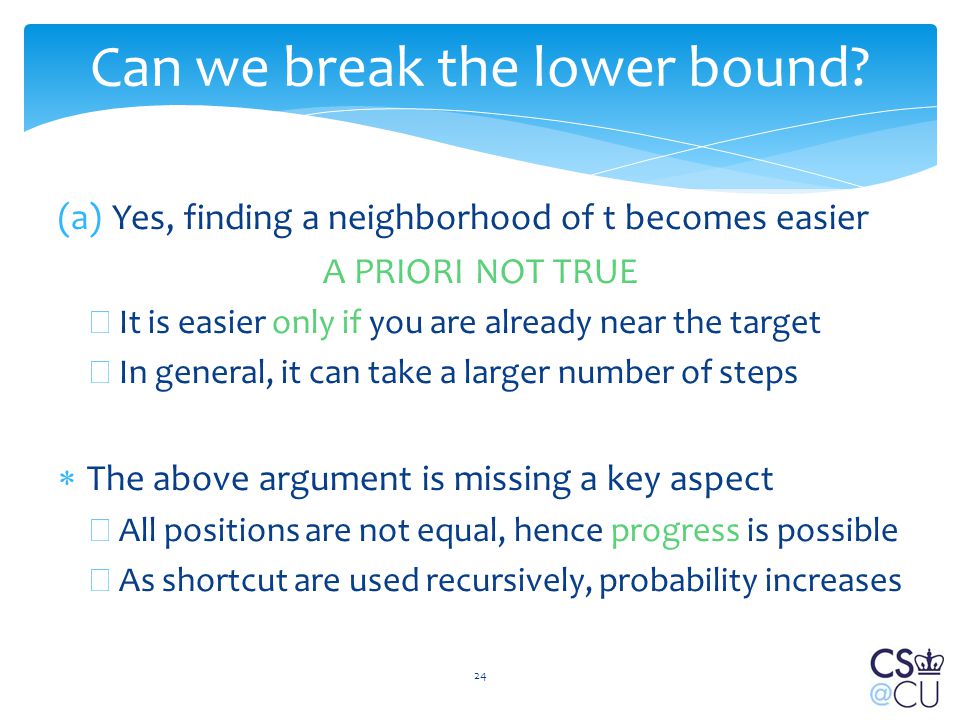 Can we break the lower bound?

(a) Yes, finding a neighborhood of t becomes easier

A PRIORI NOT TRUE

It is easier only if you are already near the target

In general, it can take a larger number of steps

∗ The above argument is missing a key aspect

All positions are not equal, hence progress is possible

As shortcut are used recursively, probability increases

24

CS @CU